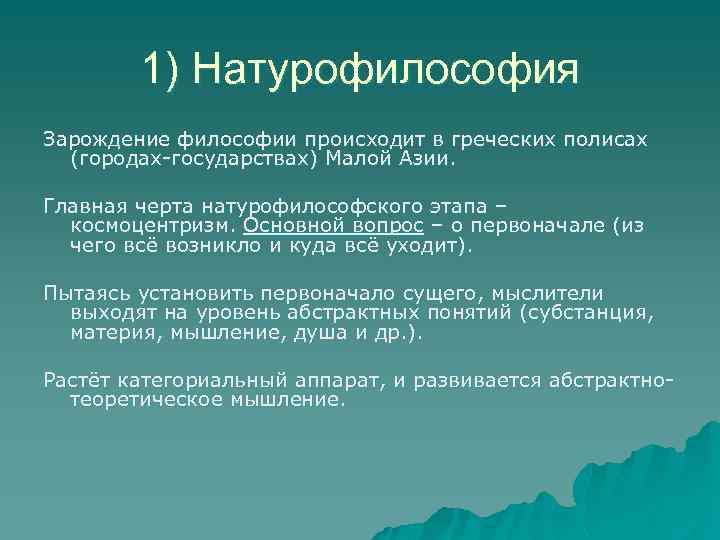 1) Натурофилософия

Зарождение философии происходит в греческих полисах (городах-государствах) Малой Азии.

Главная черта натурофилософского этапа – космоцентризм. Основной вопрос – о первоначале (из чего всё возникло и куда всё уходит).

Пытаясь установить первоначало сущего, мыслители выходят на уровень абстрактных понятий (субстанция, материя, мышление, душа и др.).

Растёт категориальный аппарат, и развивается абстрактно-теоретическое мышление.